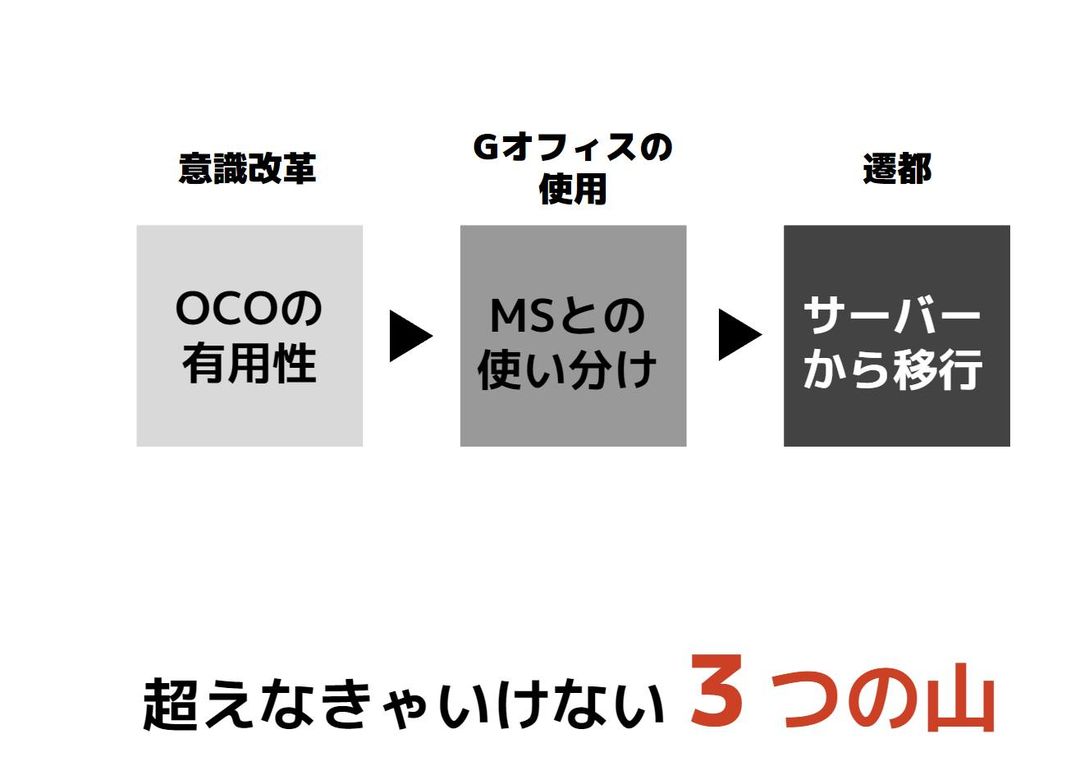 意識改革

OCOの有用性

Gオフィスの使用

MSとの使い分け

遷都

サーバーから移行

超えなきゃいけない 3つの山